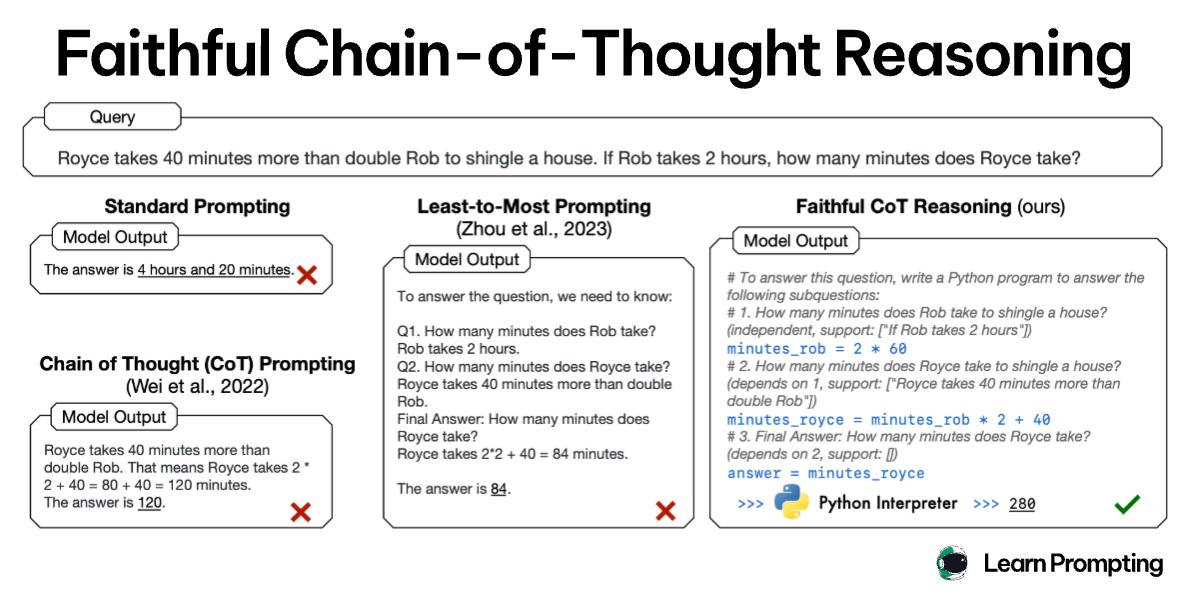 Faithful Chain-of-Thought Reasoning

Query

Royce takes 40 minutes more than double Rob to shingle a house. If Rob takes 2 hours, how many minutes does Royce take?

Standard Prompting

Model Output

The answer is 4 hours and 20 minutes.

Chain of Thought (CoT) Prompting
(Wei et al., 2022)

Model Output

Royce takes 40 minutes more than double Rob. That means Royce takes 2 * 2 + 40 = 80 + 40 = 120 minutes.
The answer is 120.

Least-to-Most Prompting
(Zhou et al., 2023)

Model Output

To answer the question, we need to know:

Q1. How many minutes does Rob take?
Rob takes 2 hours.
Q2. How many minutes does Royce take?
Royce takes 40 minutes more than double Rob.
Final Answer: How many minutes does Royce take?
Royce takes 2*2 + 40 = 84 minutes.

The answer is 84.

Faithful CoT Reasoning (ours)

Model Output

# To answer this question, write a Python program to answer the following subquestions:
# 1. How many minutes does Rob take to shingle a house? (independent, support: ["If Rob takes 2 hours"])
minutes_rob = 2 * 60
# 2. How many minutes does Royce take to shingle a house? (depends on 1, support: ["Royce takes 40 minutes more than double Rob"])
minutes_royce = minutes_rob * 2 + 40
# 3. Final Answer: How many minutes does Royce take? (depends on 2, support: [])
answer = minutes_royce
>>> Python Interpreter >>> 280

Learn Prompting